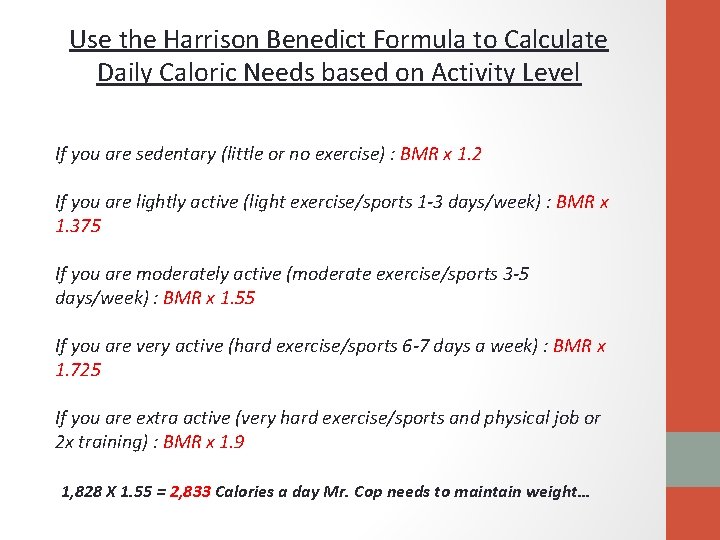 Use the Harrison Benedict Formula to Calculate Daily Caloric Needs based on Activity Level

If you are sedentary (little or no exercise) : BMR x 1.2

If you are lightly active (light exercise/sports 1-3 days/week) : BMR x 1.375

If you are moderately active (moderate exercise/sports 3-5 days/week) : BMR x 1.55

If you are very active (hard exercise/sports 6-7 days a week) : BMR x 1.725

If you are extra active (very hard exercise/sports and physical job or 2x training) : BMR x 1.9

1,828 X 1.55 = 2,833 Calories a day Mr. Cop needs to maintain weight…